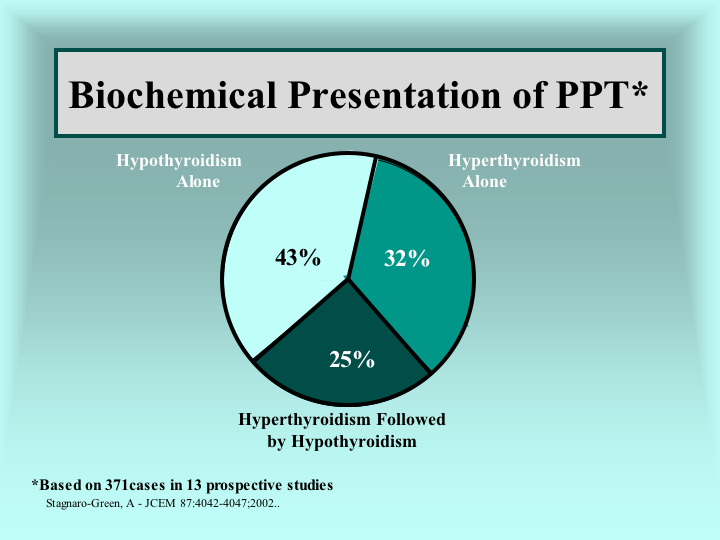 Biochemical Presentation of PPT*

Hypothyroidism Alone

Hyperthyroidism Alone

43%

32%

25%

Hyperthyroidism Followed by Hypothyroidism

*Based on 371cases in 13 prospective studies
Stagnaro-Green, A - JCEM 87:4042-4047;2002..